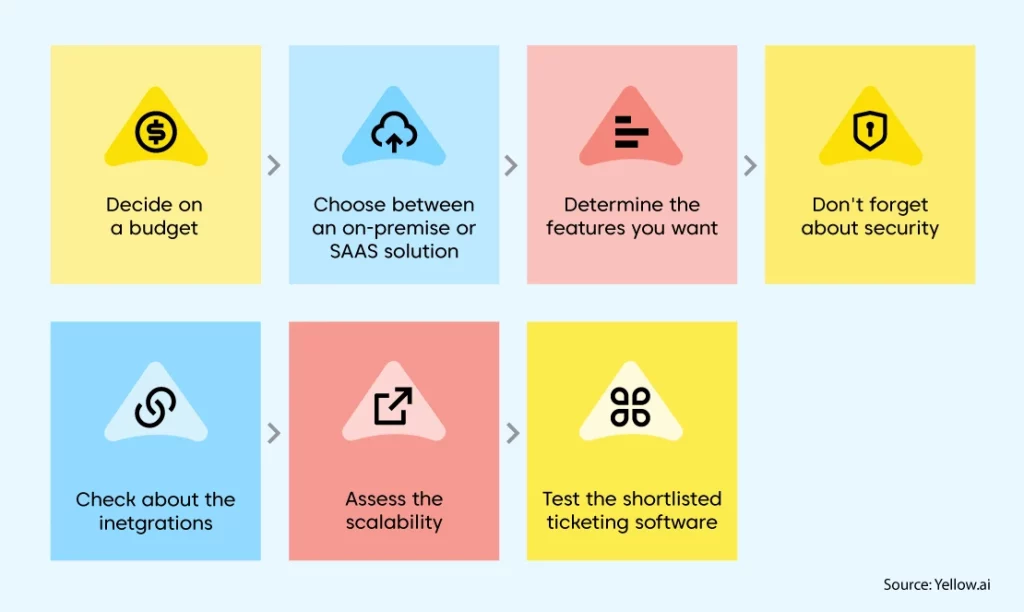 Decide on a budget

Choose between an on-premise or SAAS solution

Determine the features you want

Don't forget about security

Check about the inetgrations

Assess the scalability

Test the shortlisted ticketing software

Source: Yellow.ai